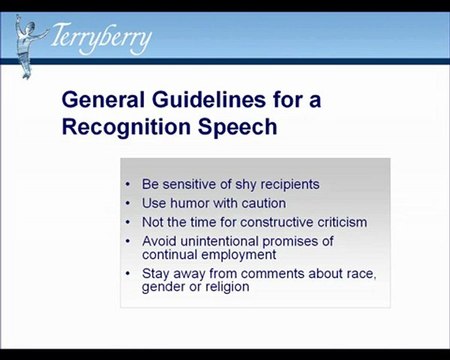 Terryberry

General Guidelines for a Recognition Speech

• Be sensitive of shy recipients
• Use humor with caution
• Not the time for constructive criticism
• Avoid unintentional promises of continual employment
• Stay away from comments about race, gender or religion